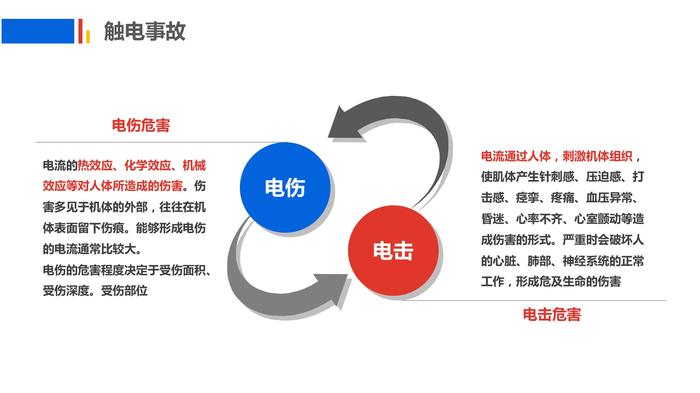 触电事故

电伤危害

电流的热效应、化学效应、机械效应等对人体所造成的伤害。伤害多见于机体的外部，往往在机体表面留下伤痕。能够形成电伤的电流通常比较大。
电伤的危害程度决定于受伤面积、受伤深度。受伤部位

电伤

电击

电流通过人体，刺激机体组织，使肌体产生针刺感、压迫感、打击感、痉挛、疼痛、血压异常、昏迷、心率不齐、心室颤动等造成伤害的形式。严重时会破坏人的心脏、肺部、神经系统的正常工作，形成危及生命的伤害

电击危害